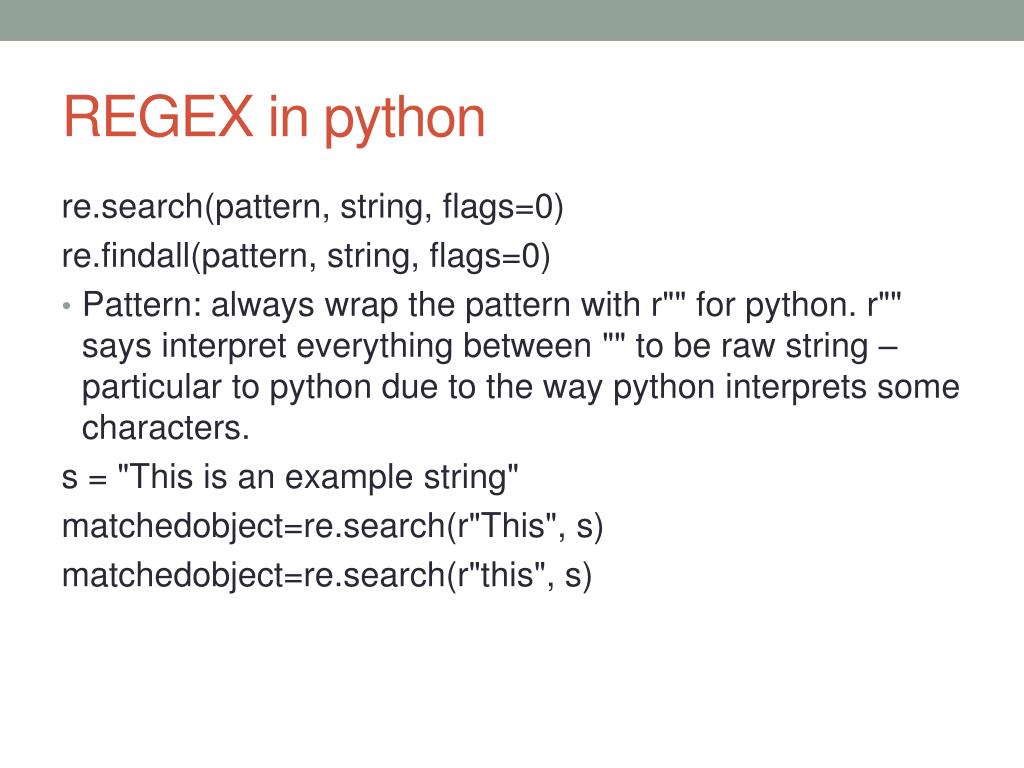 REGEX in python

re.search(pattern, string, flags=0)

re.findall(pattern, string, flags=0)

• Pattern: always wrap the pattern with r"" for python. r"" says interpret everything between "" to be raw string – particular to python due to the way python interprets some characters.

s = "This is an example string"

matchedobject=re.search(r"This", s)

matchedobject=re.search(r"this", s)